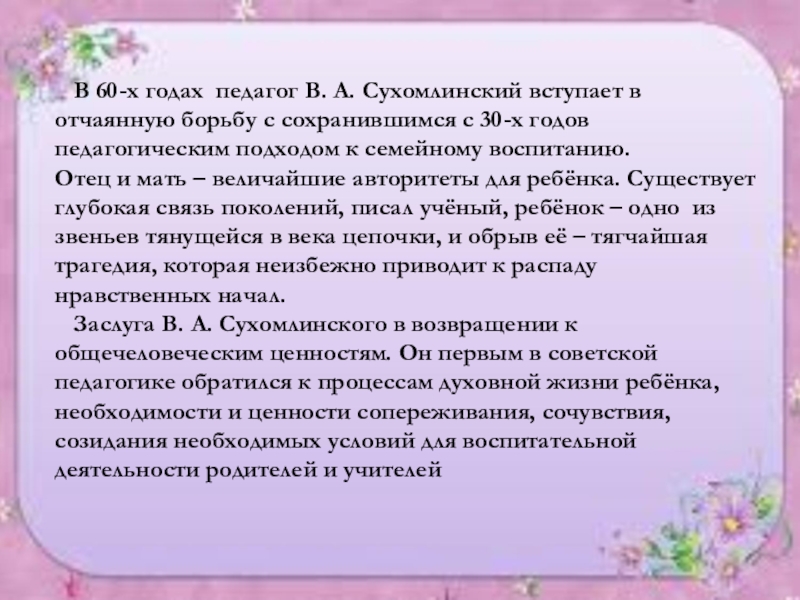 В 60-х годах педагог В. А. Сухомлинский вступает в отчаянную борьбу с сохранившимся с 30-х годов педагогическим подходом к семейному воспитанию.
Отец и мать – величайшие авторитеты для ребёнка. Существует глубокая связь поколений, писал учёный, ребёнок – одно из звеньев тянущейся в века цепочки, и обрыв её – тягчайшая трагедия, которая неизбежно приводит к распаду нравственных начал.

Заслуга В. А. Сухомлинского в возвращении к общечеловеческим ценностям. Он первым в советской педагогике обратился к процессам духовной жизни ребёнка, необходимости и ценности сопереживания, сочувствия, созидания необходимых условий для воспитательной деятельности родителей и учителей